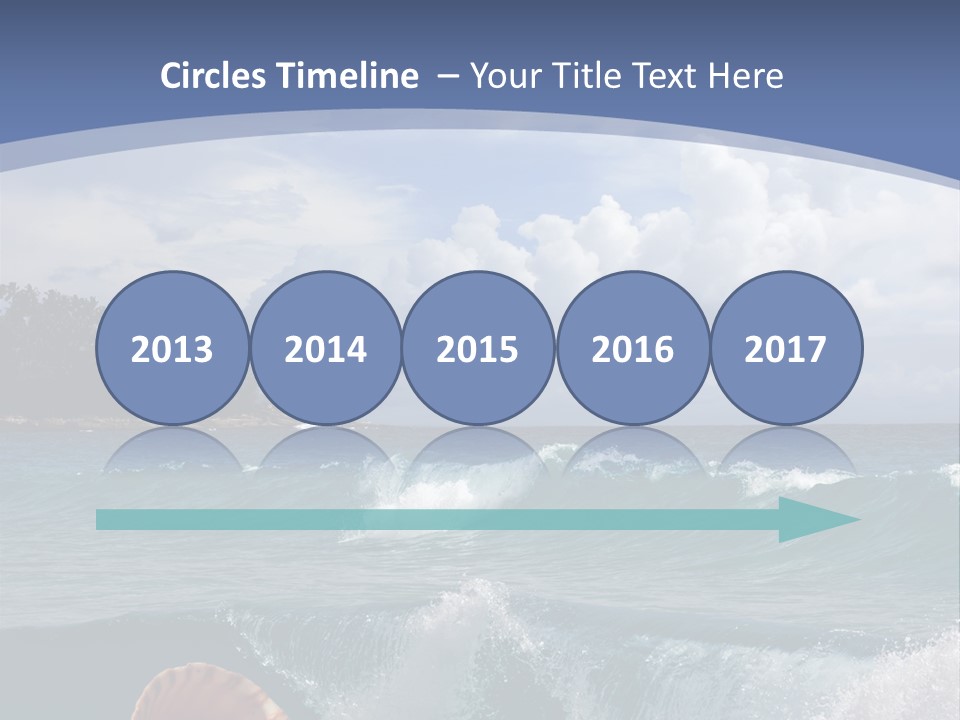 Circles Timeline – Your Title Text Here

2013

2014

2015

2016

2017